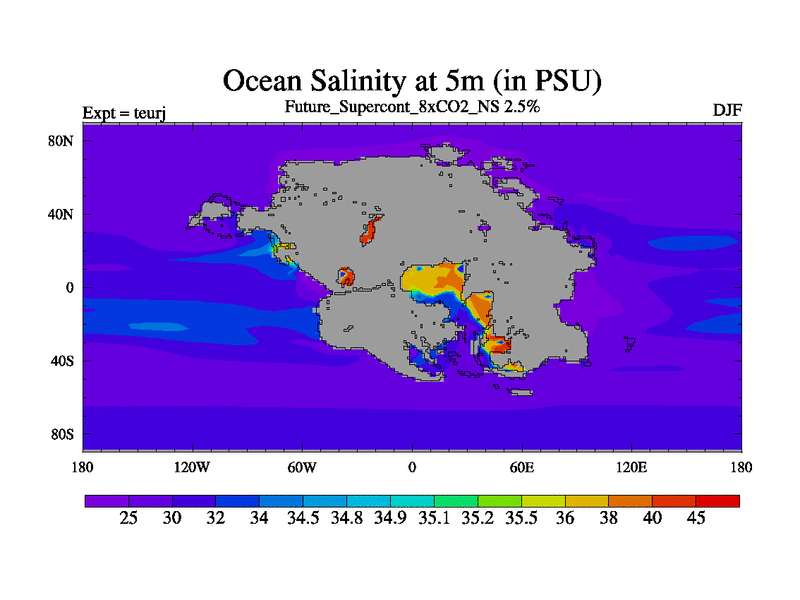 Ocean Salinity at 5m (in PSU)
Expt = teurj
Future_Supercont_8xCO2_NS 2.5%
DJF

80N
40N
0
40S
80S

180 120W 60W 0 60E 120E 180

25 30 32 34 34.5 34.8 34.9 35.1 35.2 35.5 36 38 40 45